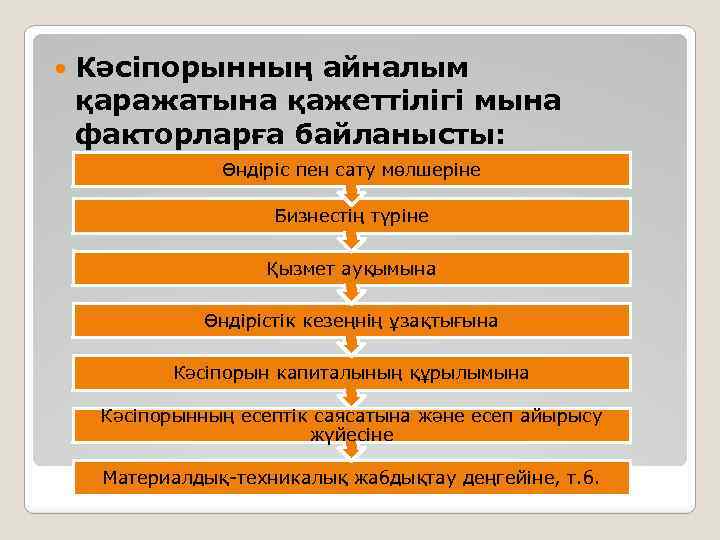 Кәсіпорынның айналым қаражатына қажеттілігі мына факторларға байланысты:

Өндіріс пен сату мөлшеріне

Бизнестің түріне

Қызмет ауқымына

Өндірістік кезеңнің ұзақтығына

Кәсіпорын капиталының құрылымына

Кәсіпорынның есептік саясатына және есеп айырысу жүйесіне

Материалдық-техникалық жабдықтау деңгейіне, т.б.